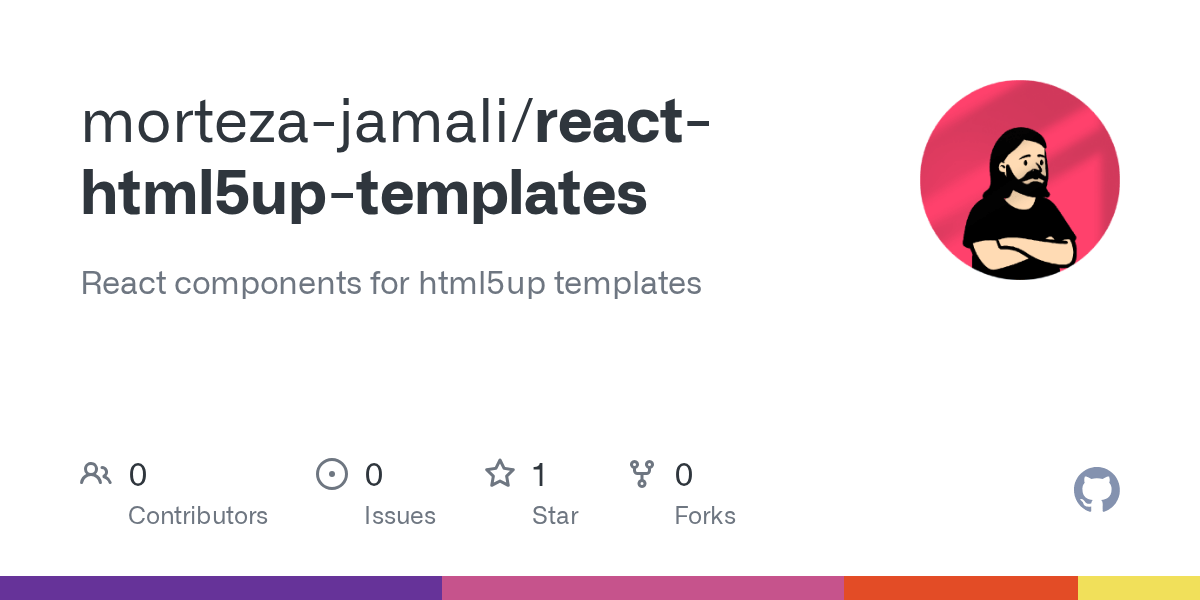 morteza-jamali/react-html5up-templates

React components for html5up templates

0
Contributors

0
Issues

1
Star

0
Forks